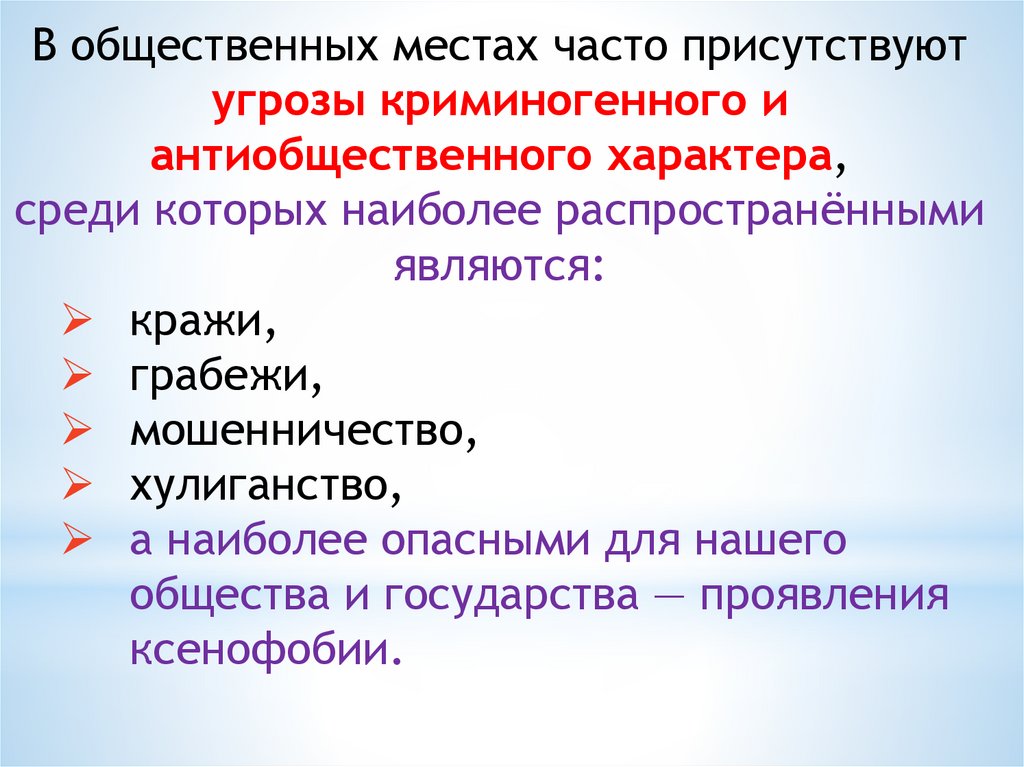 В общественных местах часто присутствуют угрозы криминогенного и антиобщественного характера, среди которых наиболее распространёнными являются:

➢ кражи,
➢ грабежи,
➢ мошенничество,
➢ хулиганство,
➢ а наиболее опасными для нашего общества и государства — проявления ксенофобии.